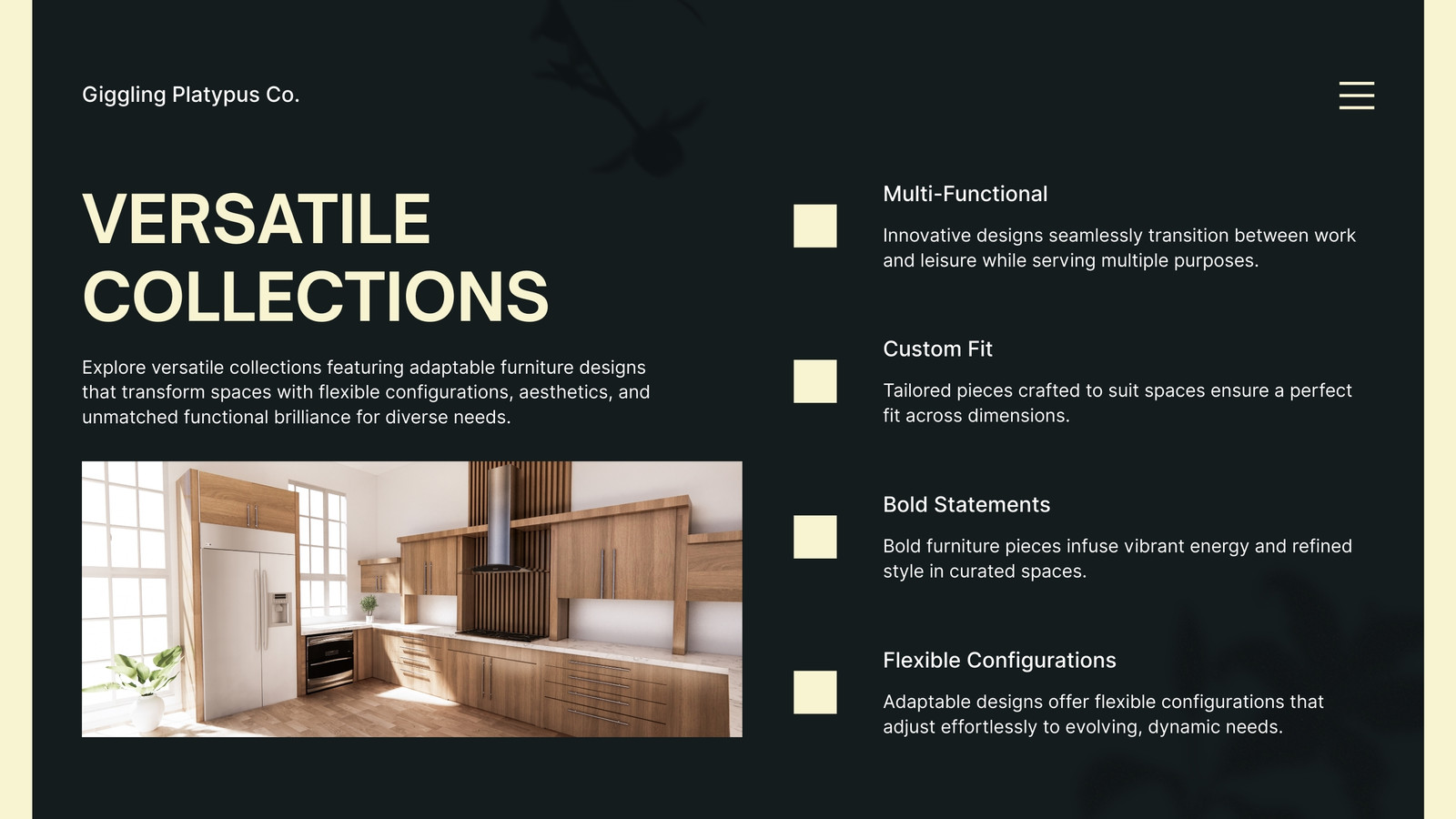 Giggling Platypus Co.

VERSATILE COLLECTIONS

Explore versatile collections featuring adaptable furniture designs that transform spaces with flexible configurations, aesthetics, and unmatched functional brilliance for diverse needs.

Multi-Functional

Innovative designs seamlessly transition between work and leisure while serving multiple purposes.

Custom Fit

Tailored pieces crafted to suit spaces ensure a perfect fit across dimensions.

Bold Statements

Bold furniture pieces infuse vibrant energy and refined style in curated spaces.

Flexible Configurations

Adaptable designs offer flexible configurations that adjust effortlessly to evolving, dynamic needs.